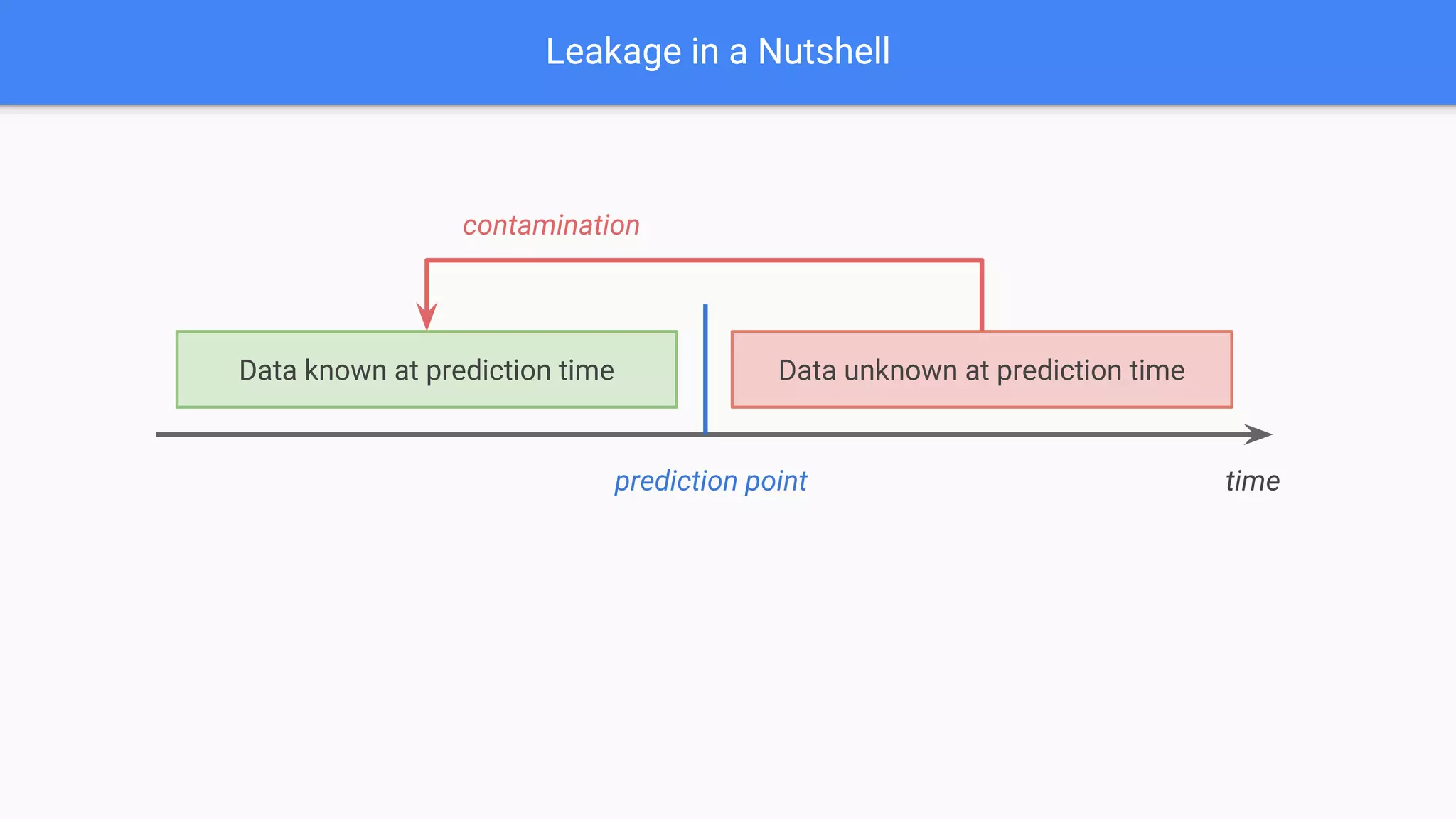 Leakage in a Nutshell

contamination

Data known at prediction time

Data unknown at prediction time

prediction point

time